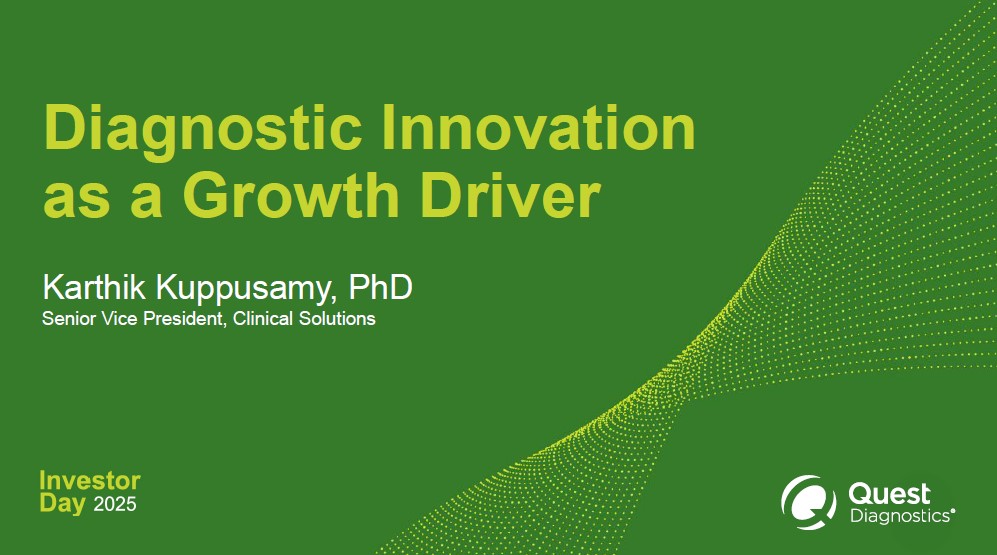 Diagnostic Innovation as a Growth Driver

Karthik Kuppusamy, PhD
Senior Vice President, Clinical Solutions

Investor Day 2025

Quest Diagnostics®